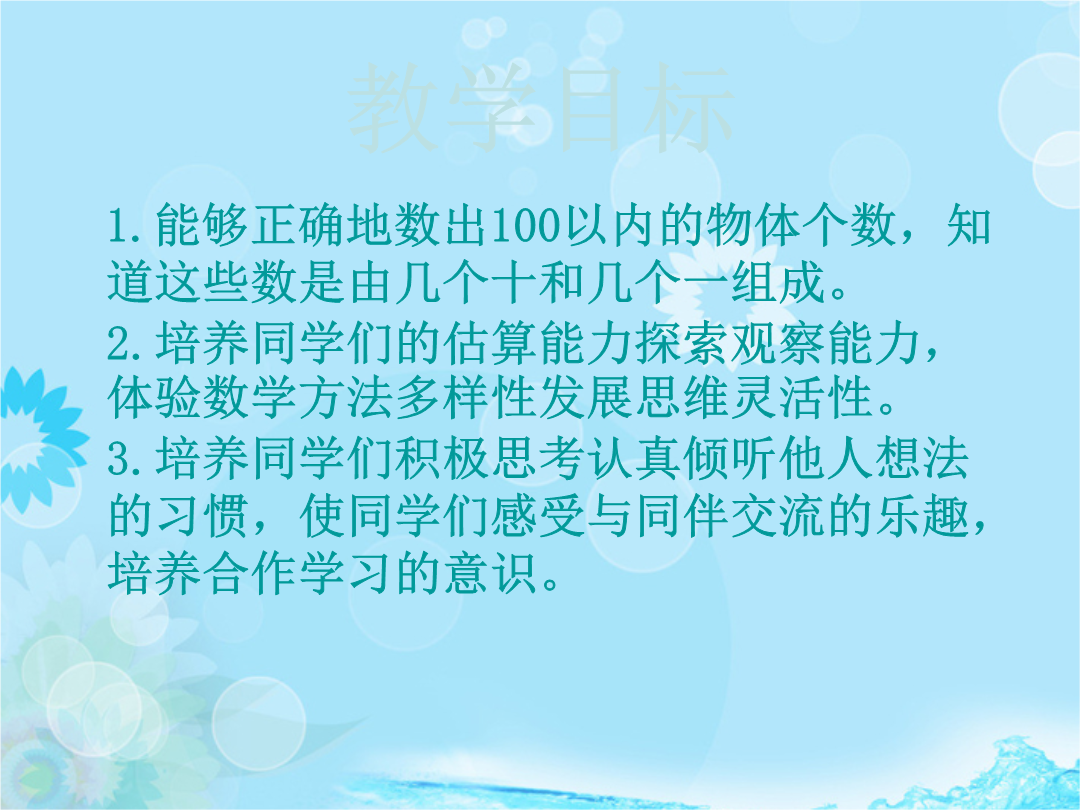 教学目标

1.能够正确地数出100以内的物体个数，知道这些数是由几个十和几个一组成。

2.培养同学们的估算能力探索观察能力，体验数学方法多样性发展思维灵活性。

3.培养同学们积极思考认真倾听他人想法的习惯，使同学们感受与同伴交流的乐趣，培养合作学习的意识。